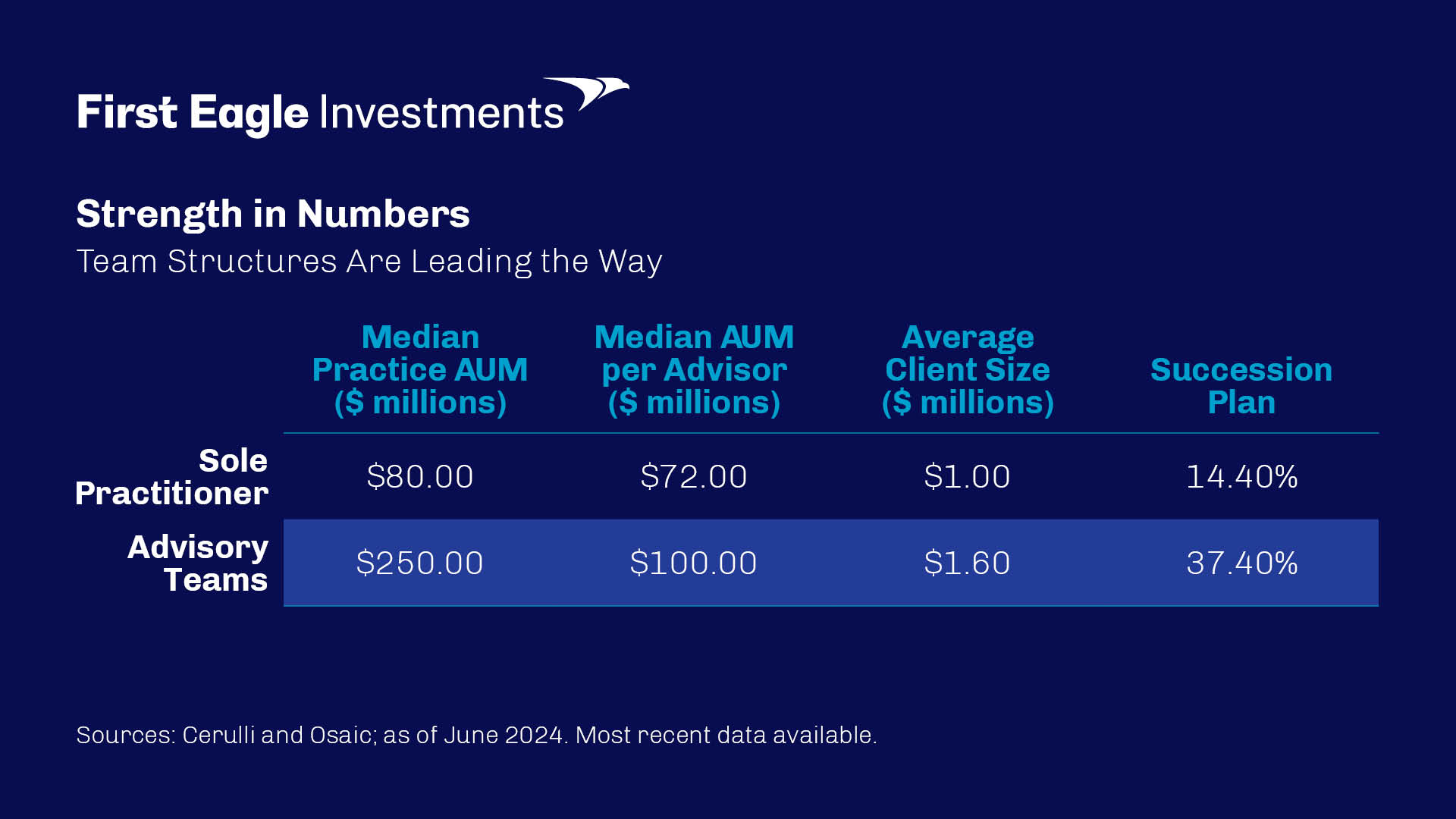 First Eagle Investments

Strength in Numbers
Team Structures Are Leading the Way

| | Median Practice AUM (\$ millions) | Median AUM per Advisor (\$ millions) | Average Client Size (\$ millions) | Succession Plan |
|---|---|---|---|---|
| Sole Practitioner | \$80.00 | \$72.00 | \$1.00 | 14.40% |
| Advisory Teams | \$250.00 | \$100.00 | \$1.60 | 37.40% |

Sources: Cerulli and Osaic; as of June 2024. Most recent data available.